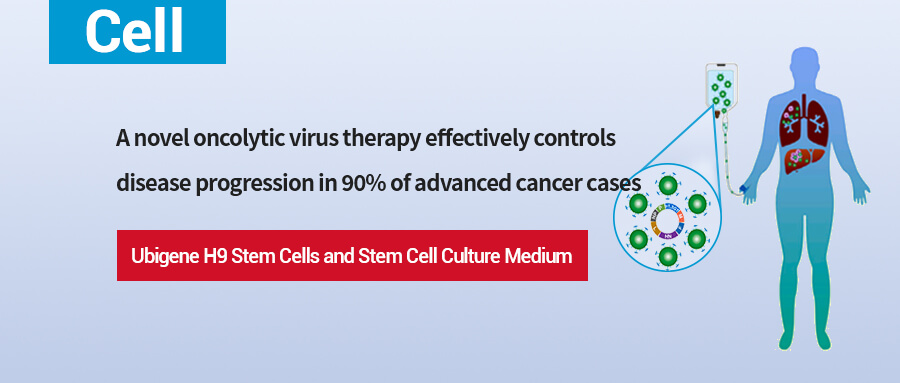 Cell

A novel oncolytic virus therapy effectively controls disease progression in 90% of advanced cancer cases

Ubigene H9 Stem Cells and Stem Cell Culture Medium